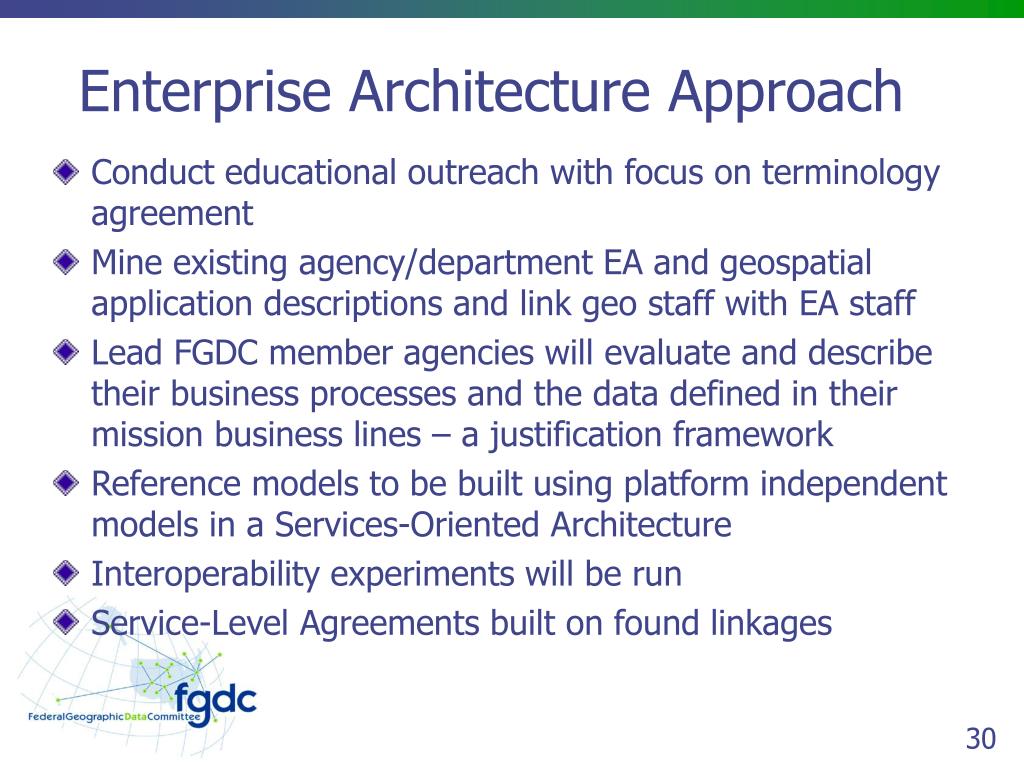 Enterprise Architecture Approach

Conduct educational outreach with focus on terminology agreement

Mine existing agency/department EA and geospatial application descriptions and link geo staff with EA staff

Lead FGDC member agencies will evaluate and describe their business processes and the data defined in their mission business lines – a justification framework

Reference models to be built using platform independent models in a Services-Oriented Architecture

Interoperability experiments will be run

Service-Level Agreements built on found linkages

fgdc
FederalGeographicDataCommittee

30